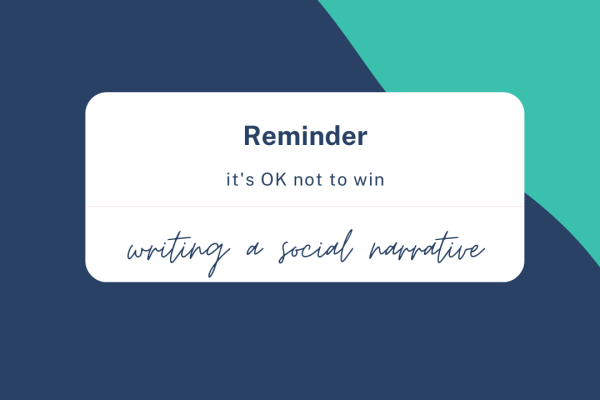 Reminder

it's OK not to win

writing a social narrative